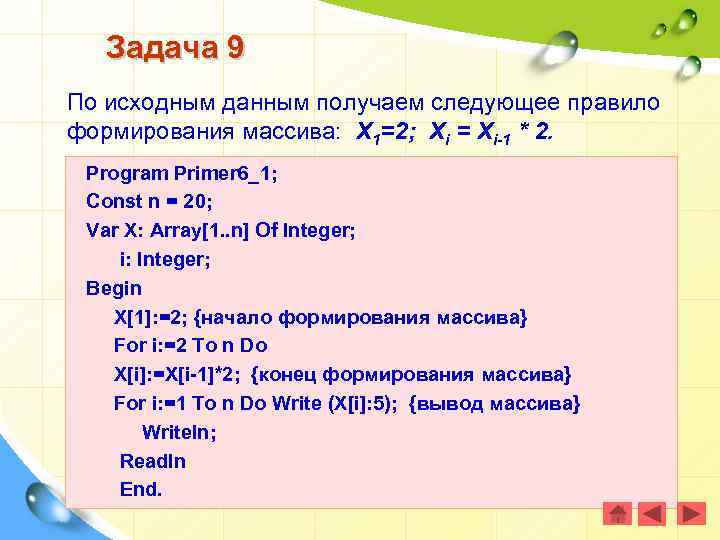 Задача 9

По исходным данным получаем следующее правило формирования массива: $X_1=2$; $X_i = X_{i-1} * 2$.

Program Primer6_1;
Const n = 20;
Var X: Array[1..n] Of Integer;
i: Integer;
Begin
X[1]:=2; {начало формирования массива}
For i:=2 To n Do
X[i]:=X[i-1]*2; {конец формирования массива}
For i:=1 To n Do Write (X[i]:5); {вывод массива}
Writeln;
Readln
End.